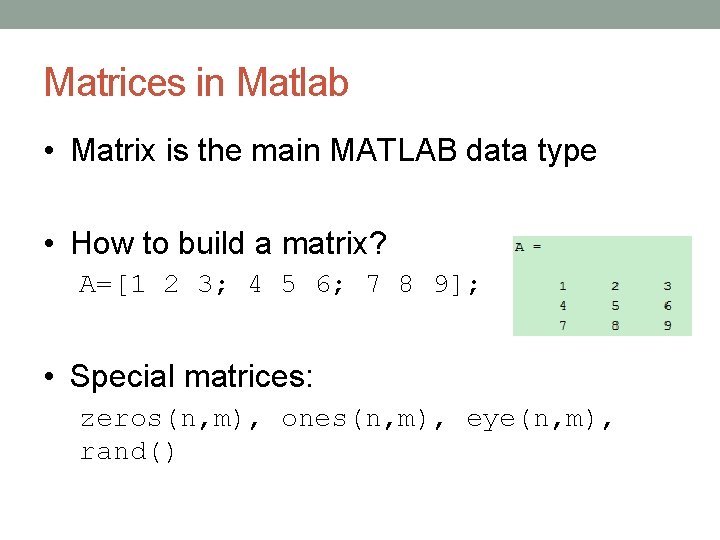 Matrices in Matlab

• Matrix is the main MATLAB data type

• How to build a matrix?
A=[1 2 3; 4 5 6; 7 8 9];

A =

| 1 | 2 | 3 |
|---|---|---|
| 4 | 5 | 6 |
| 7 | 8 | 9 |

• Special matrices:
zeros(n,m), ones(n,m), eye(n,m), rand()